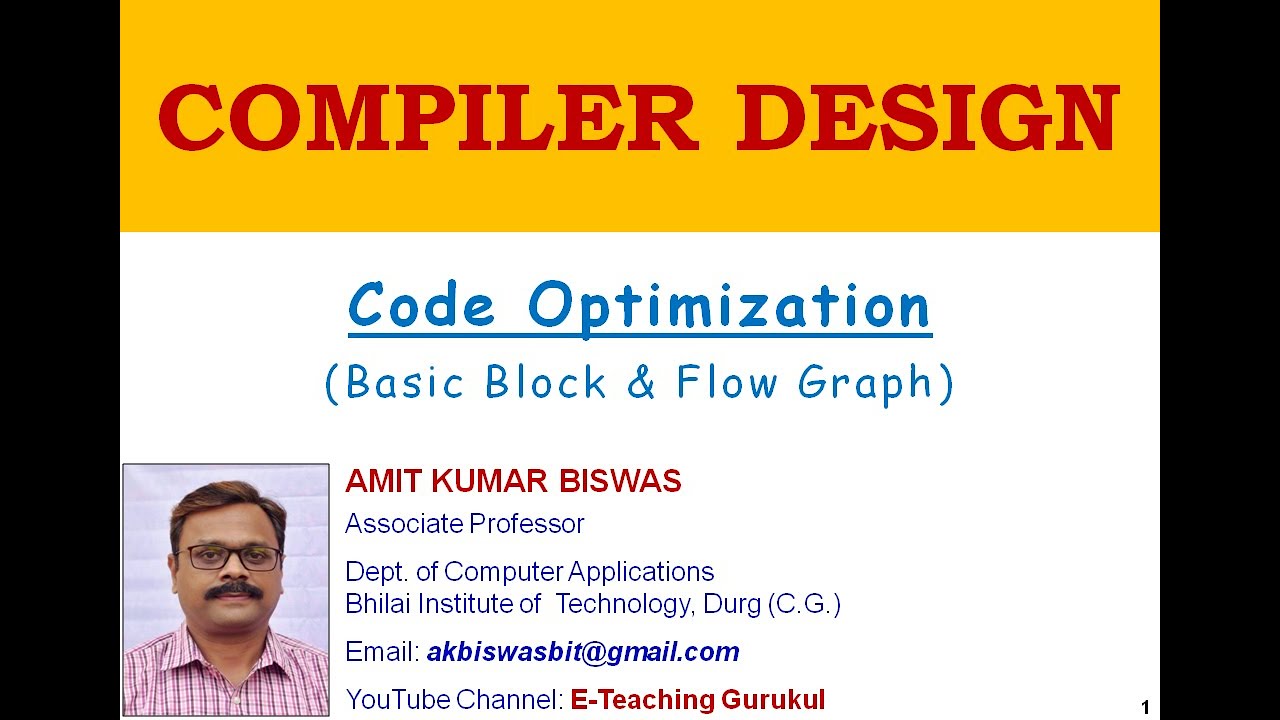 COMPILER DESIGN

Code Optimization

(Basic Block & Flow Graph)

AMIT KUMAR BISWAS

Associate Professor

Dept. of Computer Applications
Bhilai Institute of Technology, Durg (C.G.)

Email: akbiswasbit@gmail.com

YouTube Channel: E-Teaching Gurukul

1